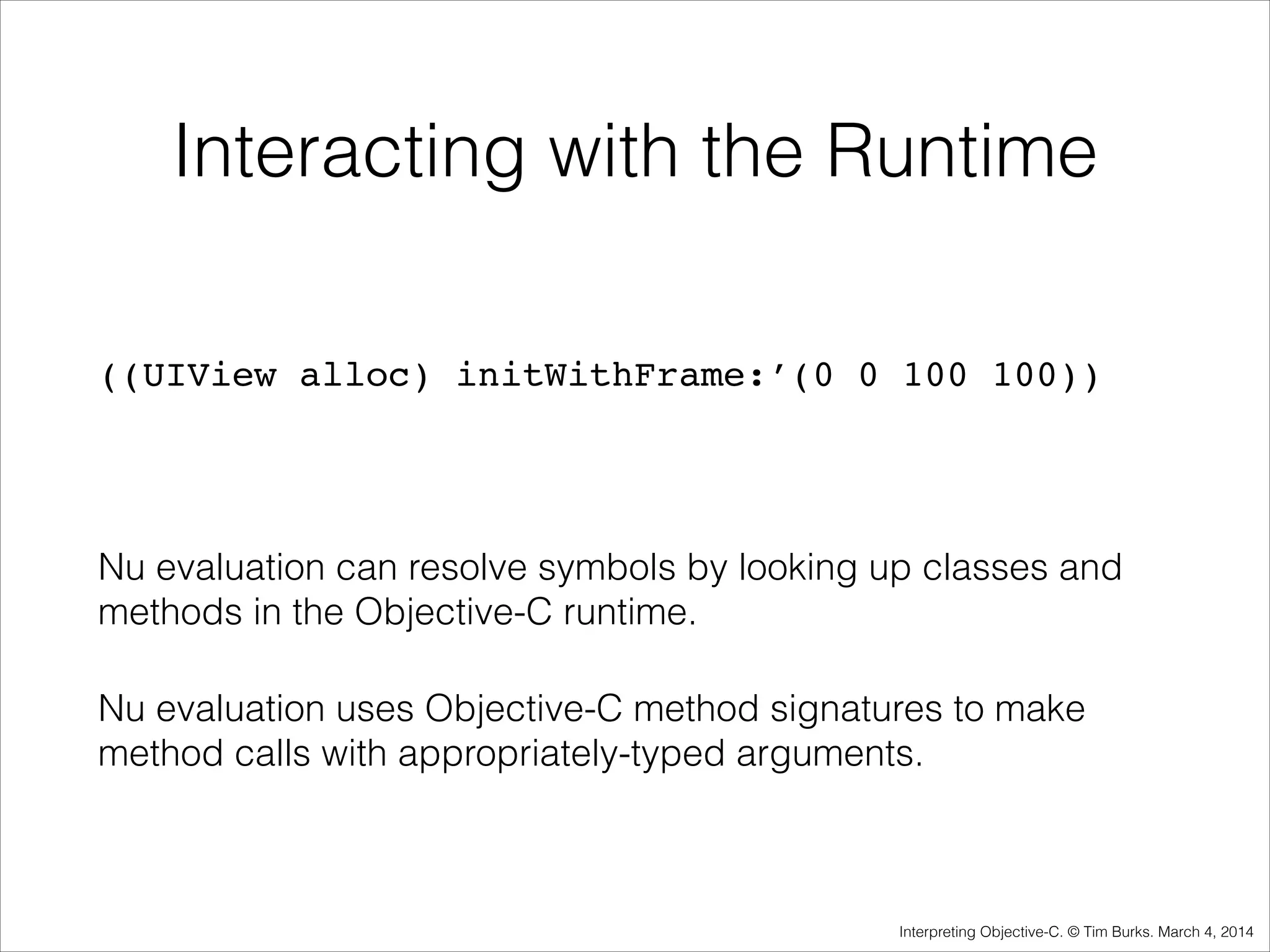 Interacting with the Runtime

((UIView alloc) initWithFrame:’(0 0 100 100))

Nu evaluation can resolve symbols by looking up classes and methods in the Objective-C runtime.

Nu evaluation uses Objective-C method signatures to make method calls with appropriately-typed arguments.

Interpreting Objective-C. © Tim Burks. March 4, 2014